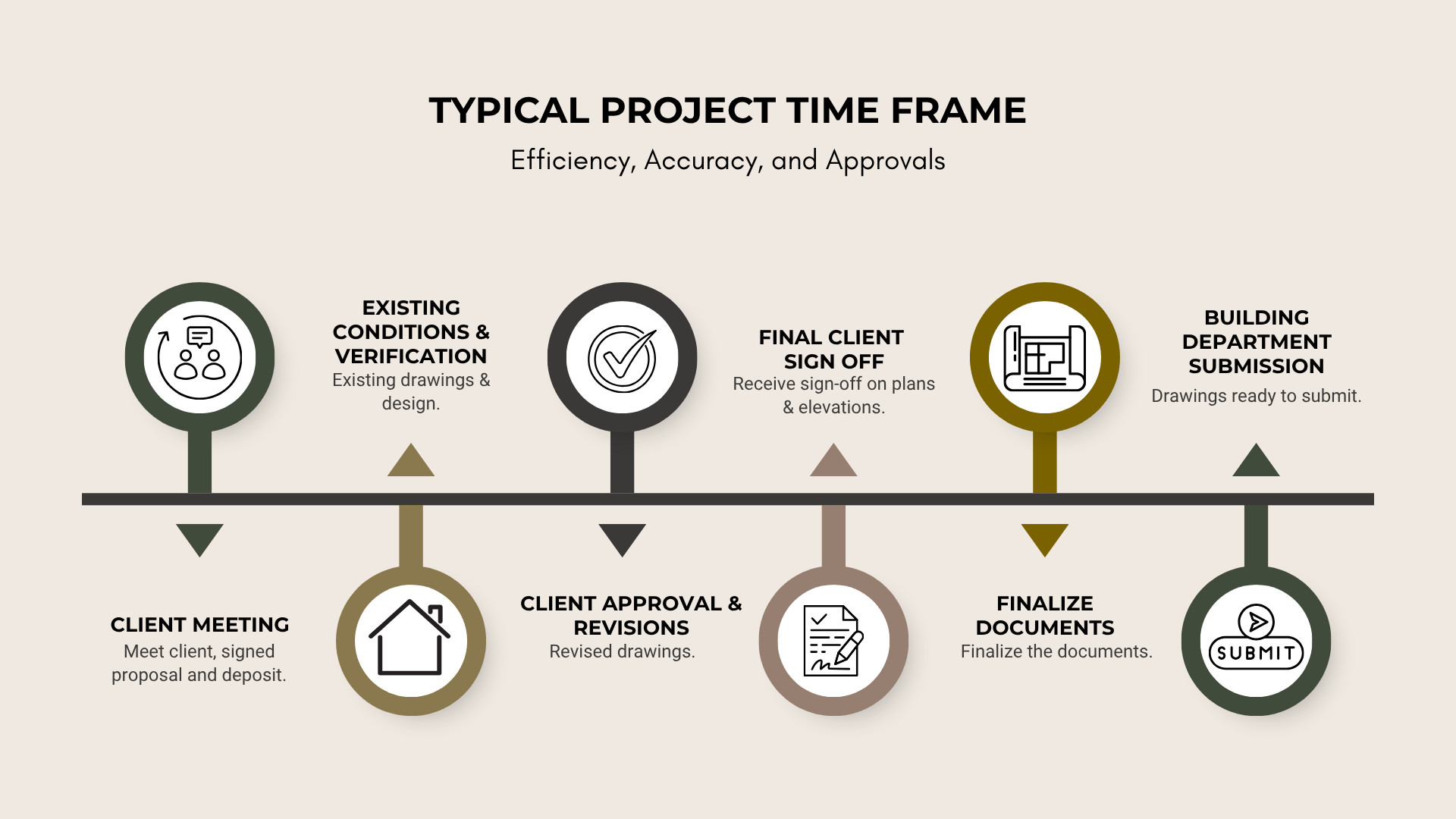 TYPICAL PROJECT TIME FRAME

Efficiency, Accuracy, and Approvals

CLIENT MEETING
Meet client, signed proposal and deposit.

EXISTING CONDITIONS & VERIFICATION
Existing drawings & design.

CLIENT APPROVAL & REVISIONS
Revised drawings.

FINAL CLIENT SIGN OFF
Receive sign-off on plans & elevations.

FINALIZE DOCUMENTS
Finalize the documents.

BUILDING DEPARTMENT SUBMISSION
Drawings ready to submit.

SUBMIT